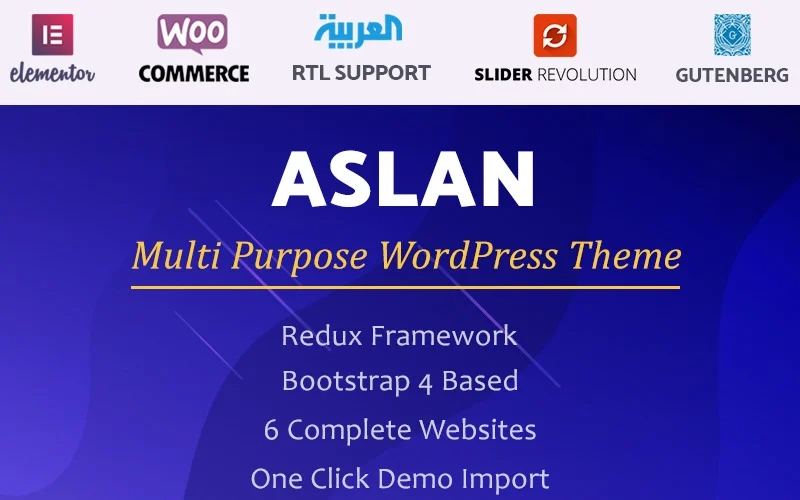 elementor

WOO COMMERCE

العربية
RTL SUPPORT

SLIDER REVOLUTION

GUTENBERG

ASLAN

Multi Purpose WordPress Theme

Redux Framework

Bootstrap 4 Based

6 Complete Websites

One Click Demo Import